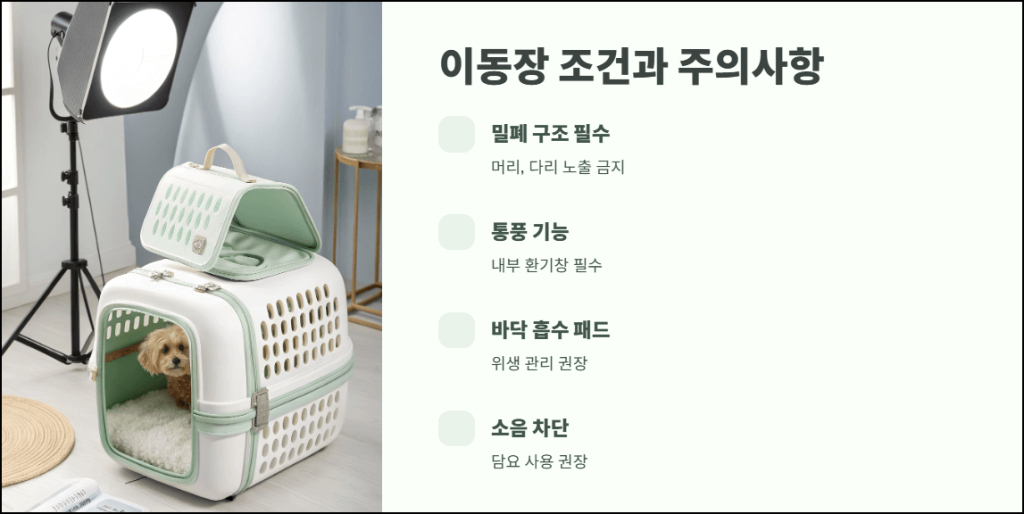 이동장 조건과 주의사항

밀폐 구조 필수

머리, 다리 노출 금지

통풍 기능

내부 환기창 필수

바닥 흡수 패드

위생 관리 권장

소음 차단

담요 사용 권장